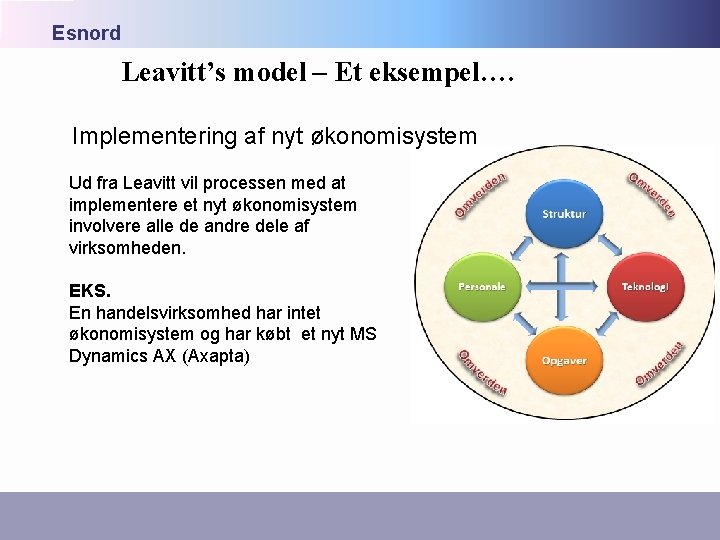 Esnord

Leavitt's model – Et eksempel….

Implementering af nyt økonomisystem

Ud fra Leavitt vil processen med at implementere et nyt økonomisystem involvere alle de andre dele af virksomheden.

EKS.
En handelsvirksomhed har intet økonomisystem og har købt et nyt MS Dynamics AX (Axapta)

Omverden
Omverden
Struktur
Personale
Teknologi
Opgaver
Omverden
Omverden